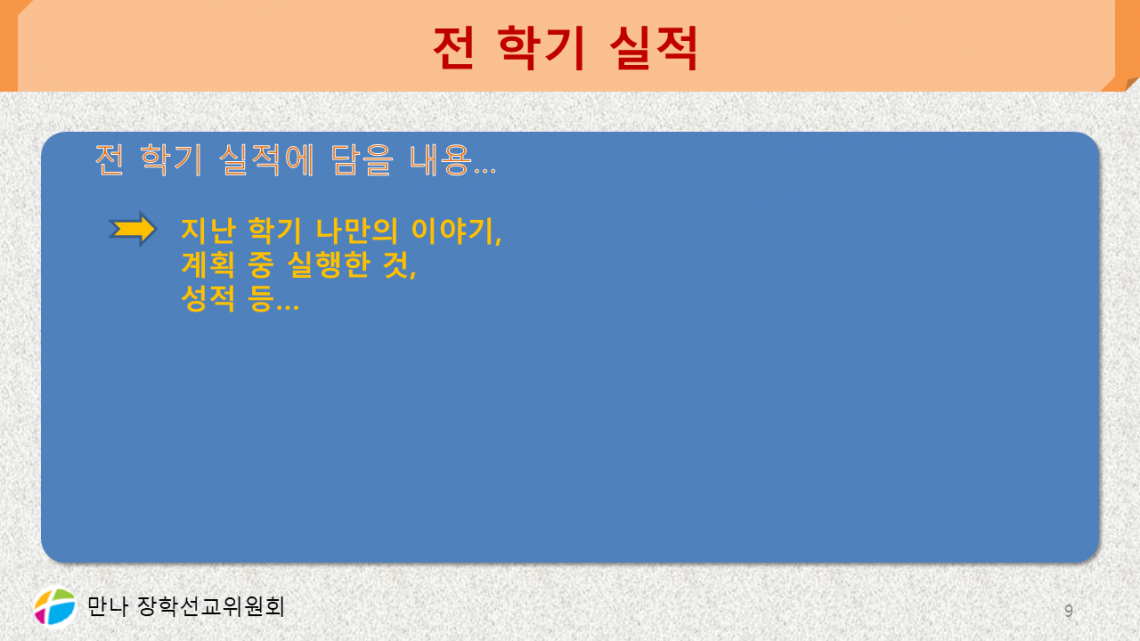 전 학기 실적

전 학기 실적에 담을 내용…

지난 학기 나만의 이야기,
계획 중 실행한 것,
성적 등…

만나 장학선교위원회

9